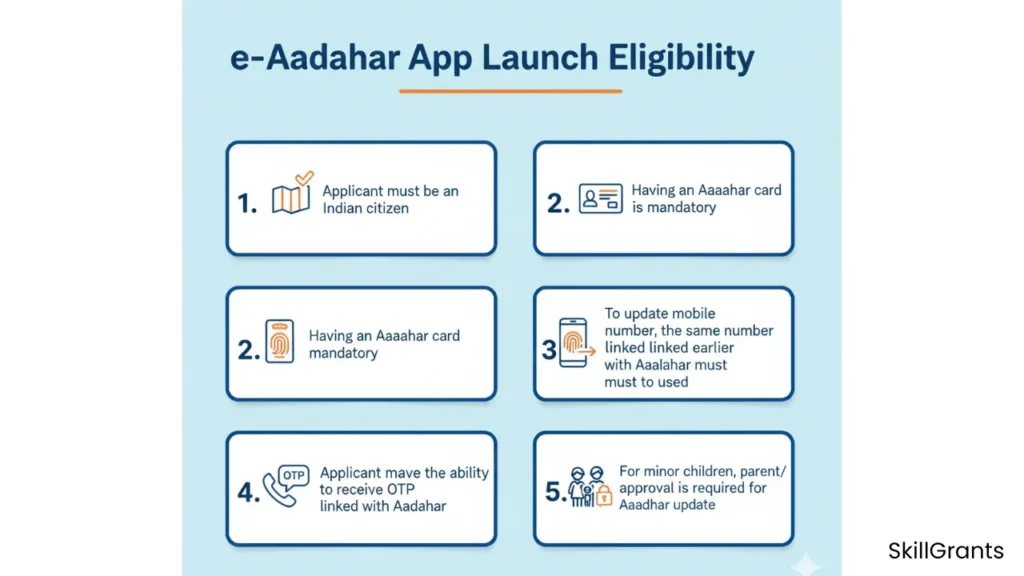 e-Aadahar App Launch Eligibility

1. Applicant must be an Indian citizen

2. Having an Aaaahar card is mandatory

2. Having an Aaaahar card mandatory

3 To update mobile number, the same number linked linked earlier with Aaalahar must must to used

4. OTP Applicant mave the ability to receive OTP linked with Aadahar

5. For minor children, parent/ approval is required for Aaadhar update

SkillGrants